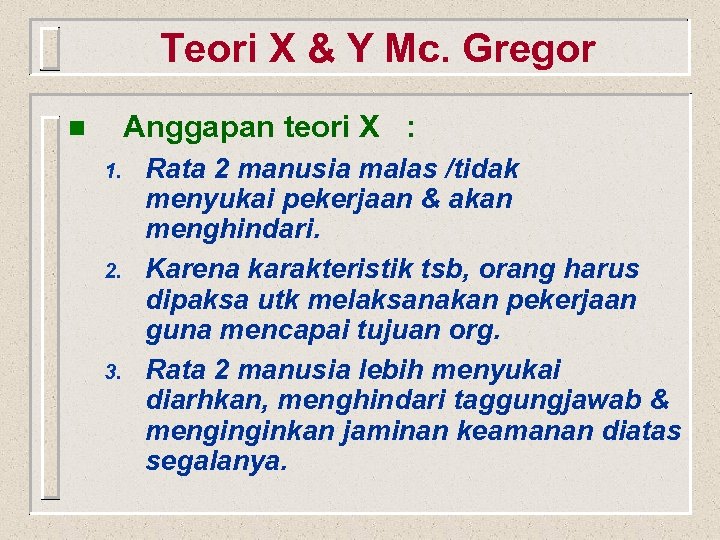 Teori X & Y Mc. Gregor

Anggapan teori X :

1. Rata 2 manusia malas /tidak menyukai pekerjaan & akan menghindari.
2. Karena karakteristik tsb, orang harus dipaksa utk melaksanakan pekerjaan guna mencapai tujuan org.
3. Rata 2 manusia lebih menyukai diarhkan, menghindari taggungjawab & menginginkan jaminan keamanan diatas segalanya.